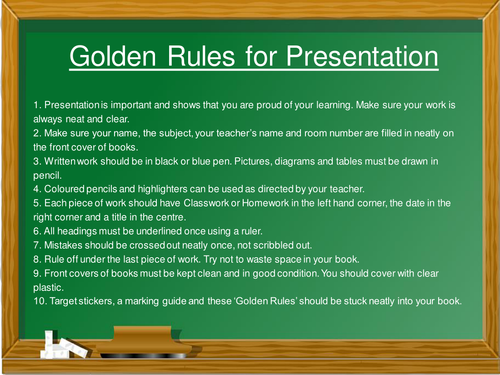 Golden Rules for Presentation

1. Presentation is important and shows that you are proud of your learning. Make sure your work is always neat and clear.
2. Make sure your name, the subject, your teacher's name and room number are filled in neatly on the front cover of books.
3. Written work should be in black or blue pen. Pictures, diagrams and tables must be drawn in pencil.
4. Coloured pencils and highlighters can be used as directed by your teacher.
5. Each piece of work should have Classwork or Homework in the left hand corner, the date in the right corner and a title in the centre.
6. All headings must be underlined once using a ruler.
7. Mistakes should be crossed out neatly once, not scribbled out.
8. Rule off under the last piece of work. Try not to waste space in your book.
9. Front covers of books must be kept clean and in good condition. You should cover with clear plastic.
10. Target stickers, a marking guide and these 'Golden Rules' should be stuck neatly into your book.